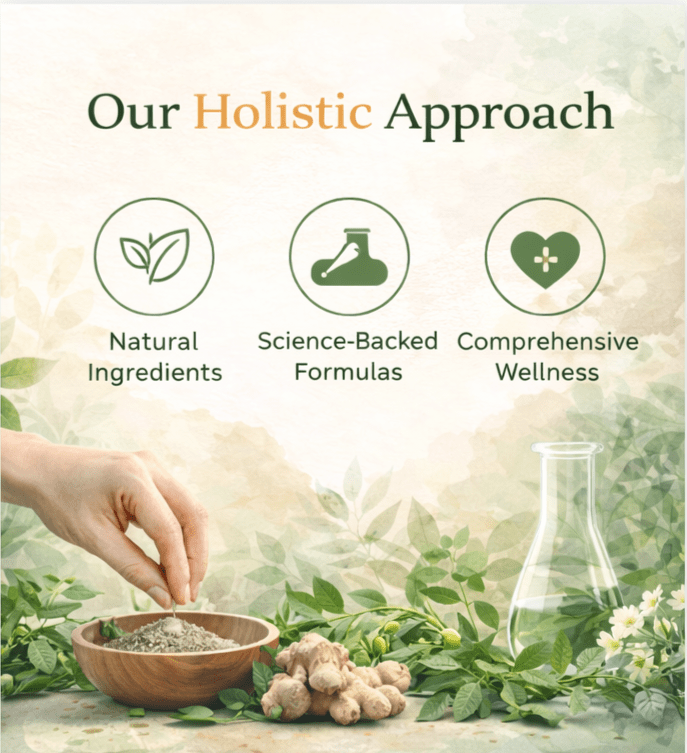 Our Holistic Approach

Natural Ingredients

Science-Backed Formulas

Comprehensive Wellness